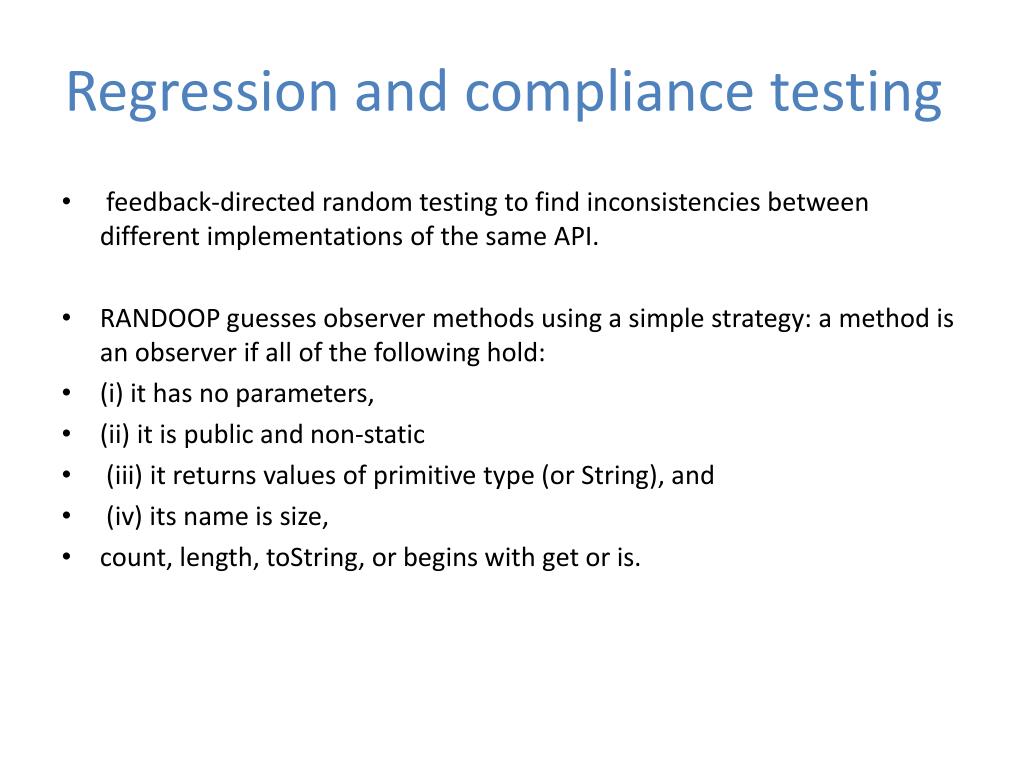 Regression and compliance testing

• feedback-directed random testing to find inconsistencies between different implementations of the same API.

• RANDOOP guesses observer methods using a simple strategy: a method is an observer if all of the following hold:
• (i) it has no parameters,
• (ii) it is public and non-static
• (iii) it returns values of primitive type (or String), and
• (iv) its name is size,
• count, length, toString, or begins with get or is.